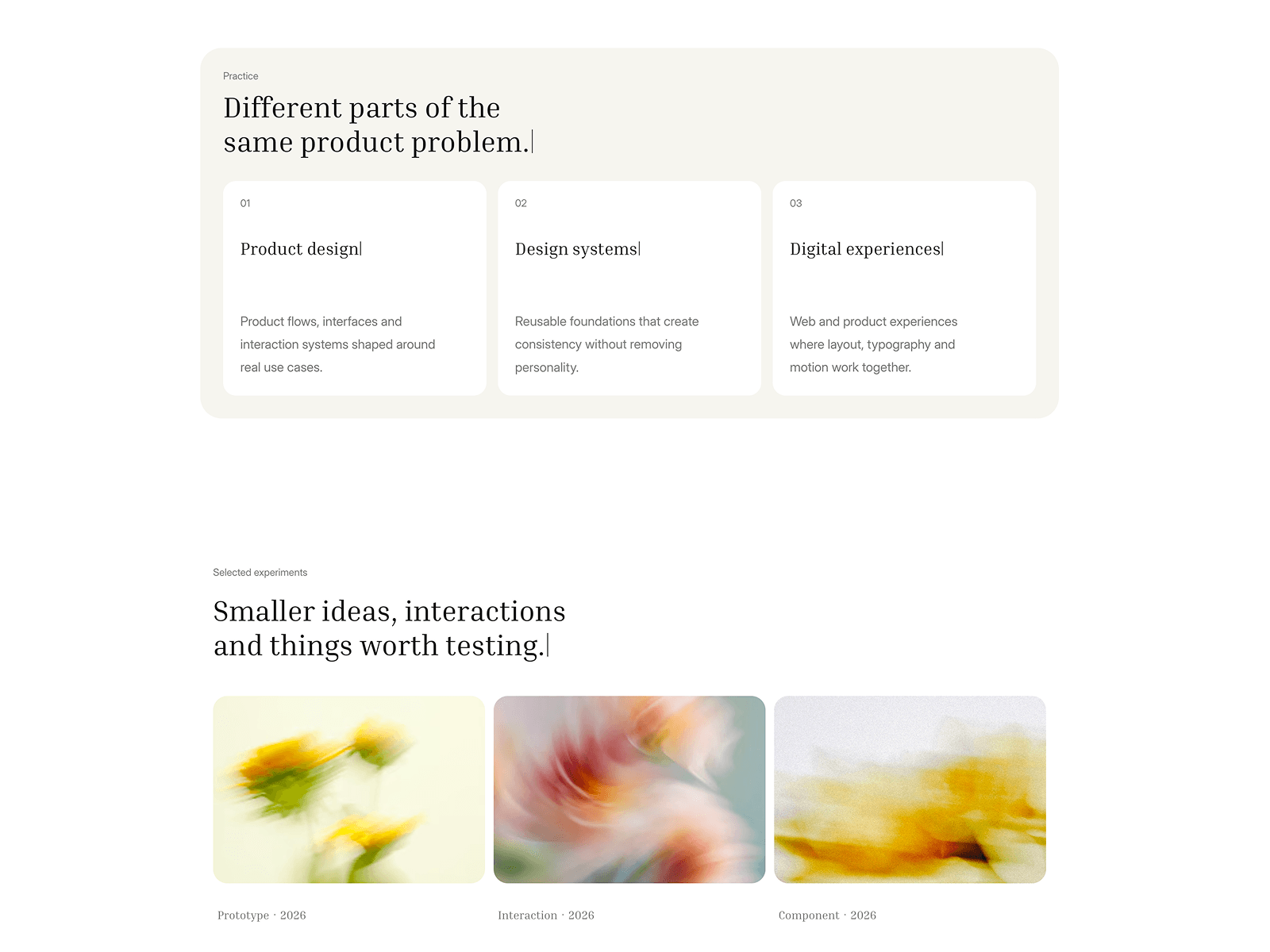 Practice

Different parts of the same product problem.

01

Product design

Product flows, interfaces and interaction systems shaped around real use cases.

02

Design systems

Reusable foundations that create consistency without removing personality.

03

Digital experiences

Web and product experiences where layout, typography and motion work together.

Selected experiments

Smaller ideas, interactions and things worth testing.

Prototype · 2026

Interaction · 2026

Component · 2026